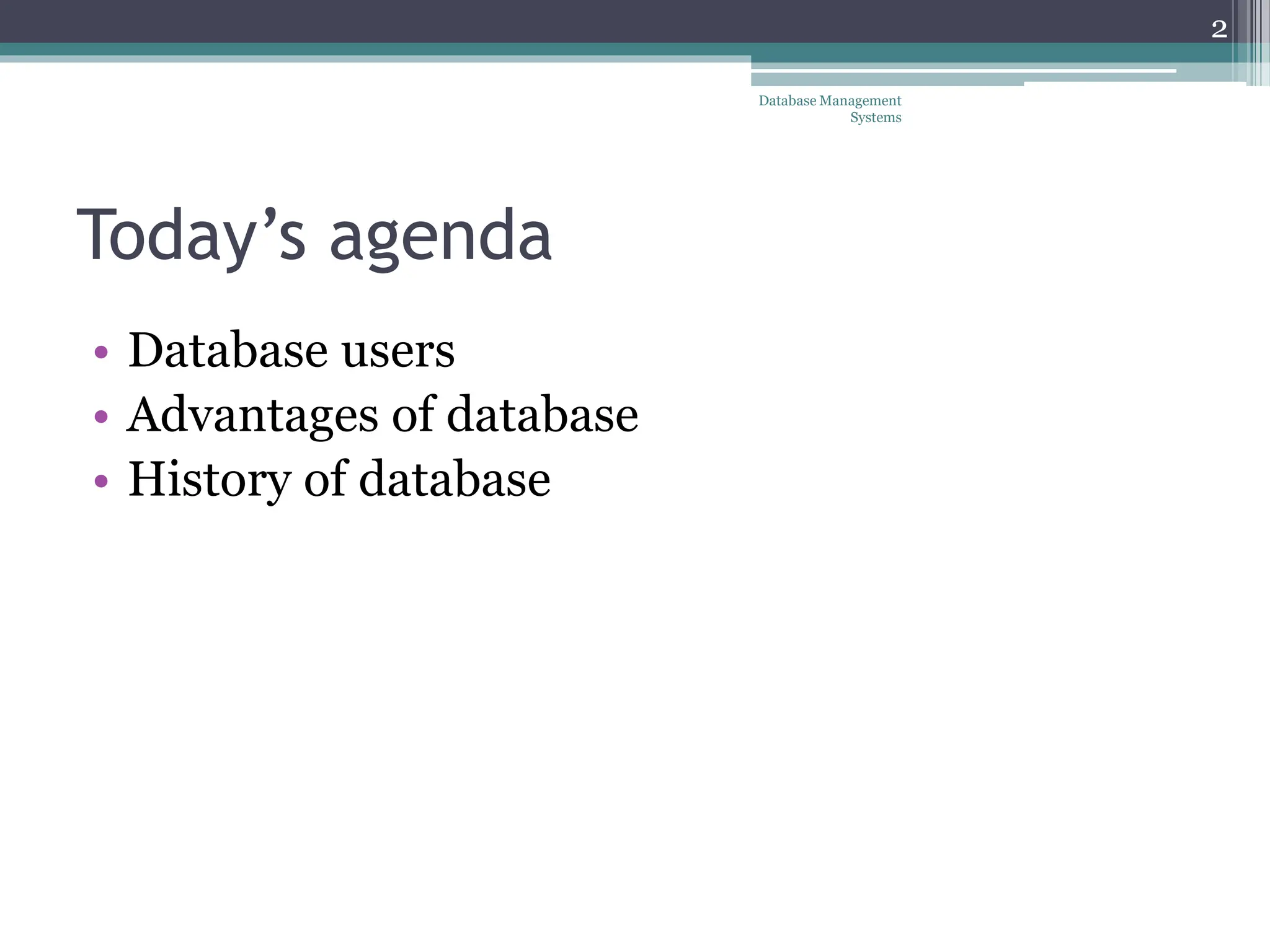 2

Database Management Systems

Today’s agenda

• Database users
• Advantages of database
• History of database